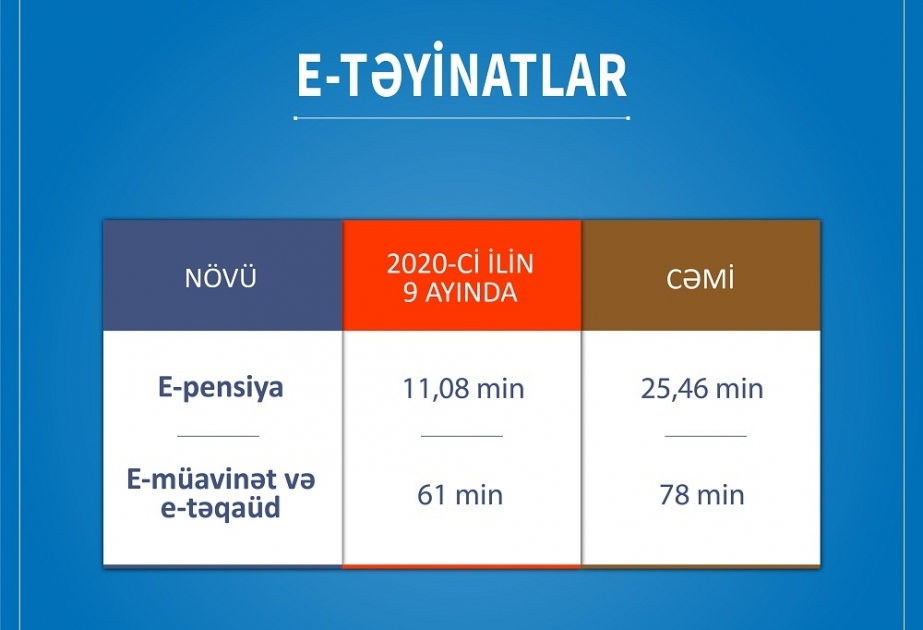 E-TƏYİNATLAR

| NÖVÜ | 2020-Cİ İLİN 9 AYINDA | CƏMİ |
|---|---|---|
| E-pensiya | 11,08 min | 25,46 min |
| E-müavinət və e-təqaüd | 61 min | 78 min |